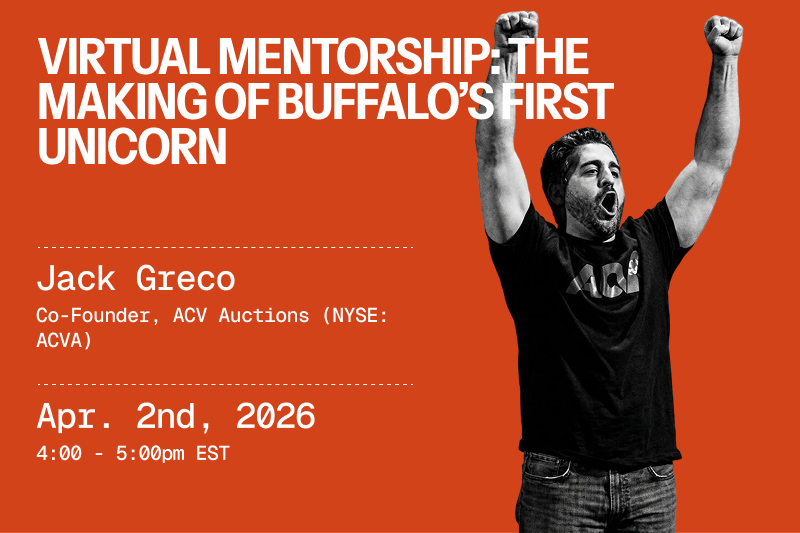 VIRTUAL MENTORSHIP: THE MAKING OF BUFFALO'S FIRST UNICORN

Jack Greco

Co-Founder, ACV Auctions (NYSE: ACVA)

Apr. 2nd, 2026

4:00 - 5:00pm EST

ACV